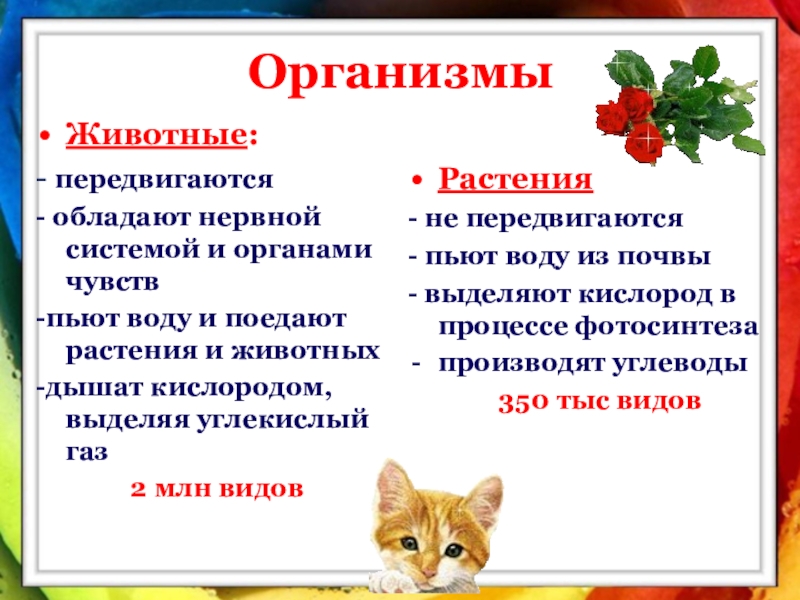 Организмы

• Животные:

- передвигаются

- обладают нервной системой и органами чувств

-пьют воду и поедают растения и животных

-дышат кислородом, выделяя углекислый газ

2 млн видов

• Растения

- не передвигаются

- пьют воду из почвы

- выделяют кислород в процессе фотосинтеза

- производят углеводы

350 тыс видов